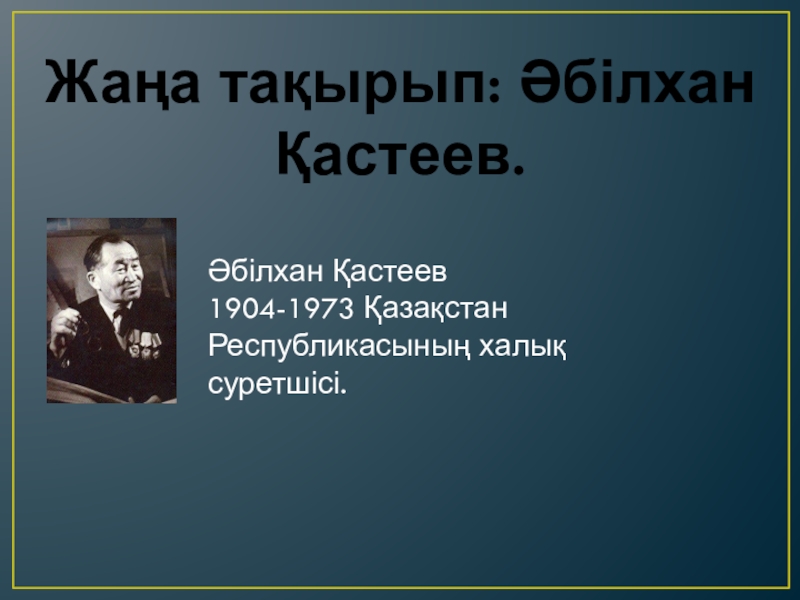 Жаңа тақырып: Әбілхан Қастеев.

Әбілхан Қастеев 1904-1973 Қазақстан Республикасының халық суретшісі.